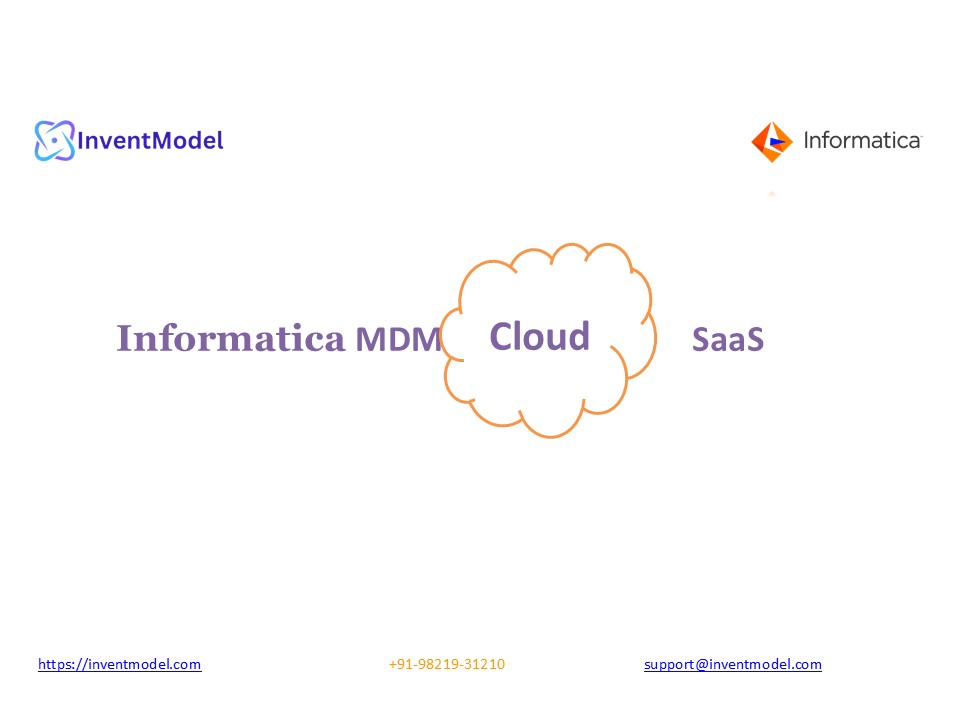 InventModel

Informatica

Informatica MDM Cloud SaaS

https://inventmodel.com +91-98219-31210 support@inventmodel.com